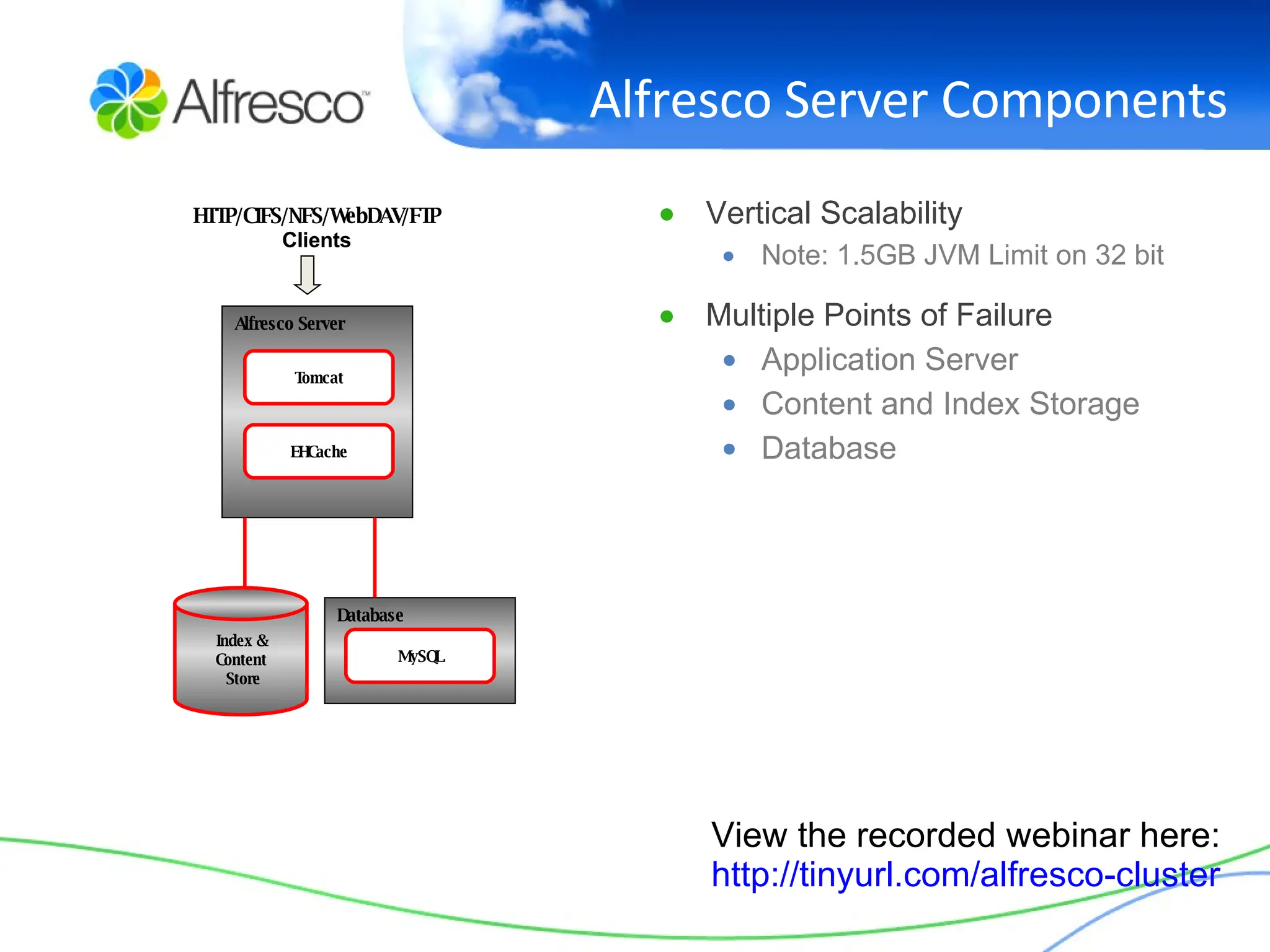 Alfresco™

Alfresco Server Components

HTTP/CIFS/NFS/WebDAV/FTP
Clients

Alfresco Server

Tomcat

EHCache

Index & Content Store

Database

MySQL

- Vertical Scalability
  - Note: 1.5GB JVM Limit on 32 bit
- Multiple Points of Failure
  - Application Server
  - Content and Index Storage
  - Database

View the recorded webinar here:
http://tinyurl.com/alfresco-cluster